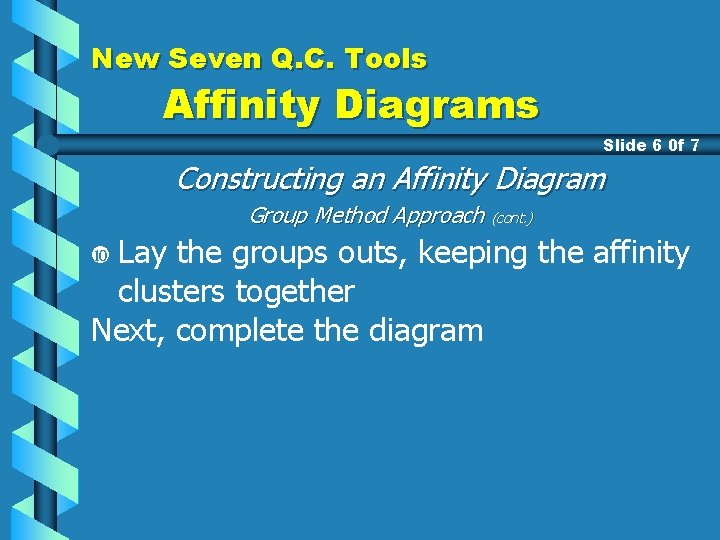 New Seven Q.C. Tools
Affinity Diagrams

Slide 6 0f 7

Constructing an Affinity Diagram
Group Method Approach (cont.)

⑩ Lay the groups outs, keeping the affinity clusters together

Next, complete the diagram